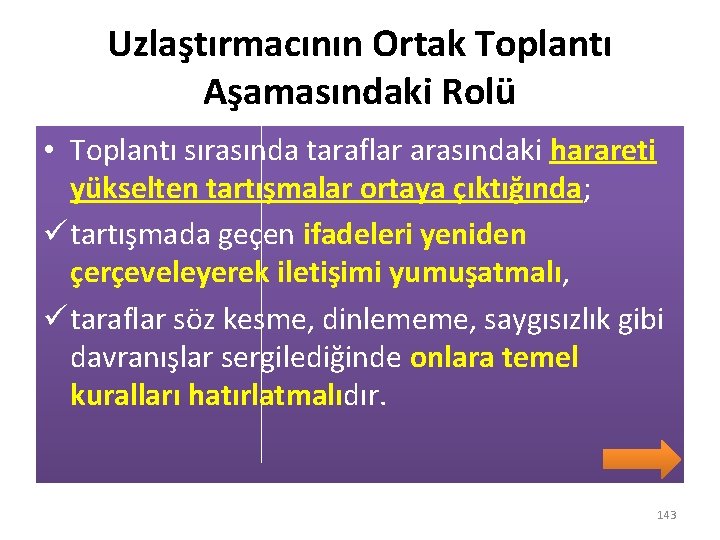 Uzlaştırmacının Ortak Toplantı Aşamasındaki Rolü

• Toplantı sırasında taraflar arasındaki harareti yükselten tartışmalar ortaya çıktığında;

✓ tartışmada geçen ifadeleri yeniden çerçeveleyerek iletişimi yumuşatmalı,

✓ taraflar söz kesme, dinlememe, saygısızlık gibi davranışlar sergilediğinde onlara temel kuralları hatırlatmalıdır.

143